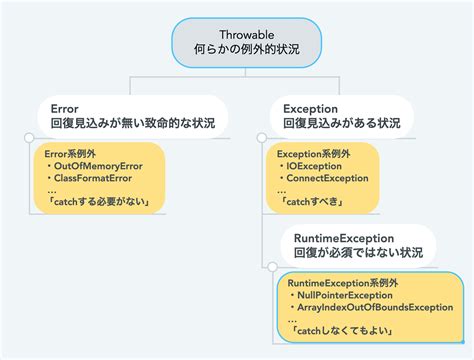 Throwable
何らかの例外的状況

Error
回復見込みが無い致命的な状況

Error系例外
・OutOfMemoryError
・ClassFormatError
…
「catchする必要がない」

Exception
回復見込みがある状況

Exception系例外
・IOException
・ConnectException
…
「catchすべき」

RuntimeException
回復が必須ではない状況

RuntimeException系例外
・NullPointerException
・ArrayIndexOutOfBoundsException
…
「catchしなくてもよい」